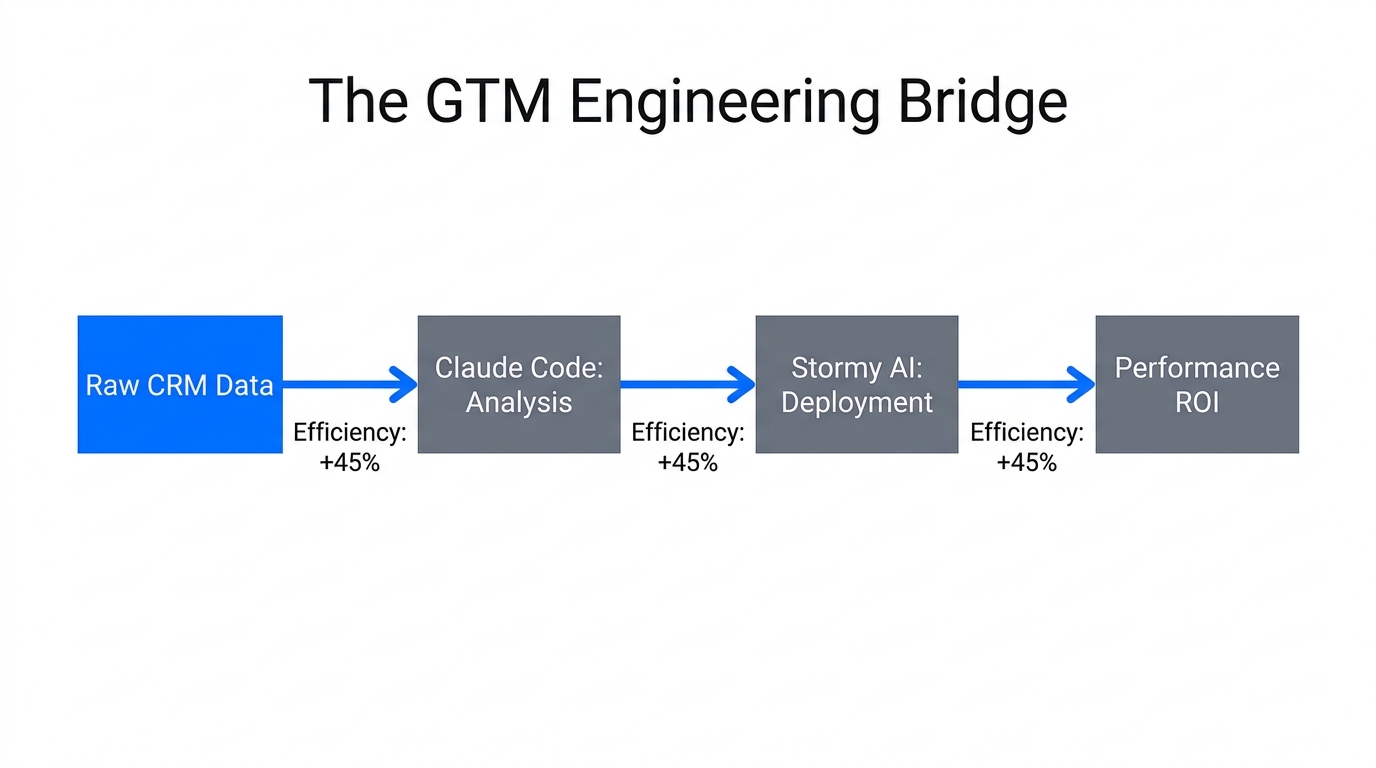 The GTM Engineering Bridge

Raw CRM Data

Efficiency: +45%

Claude Code: Analysis

Efficiency: +45%

Stormy AI: Deployment

Efficiency: +45%

Performance ROI